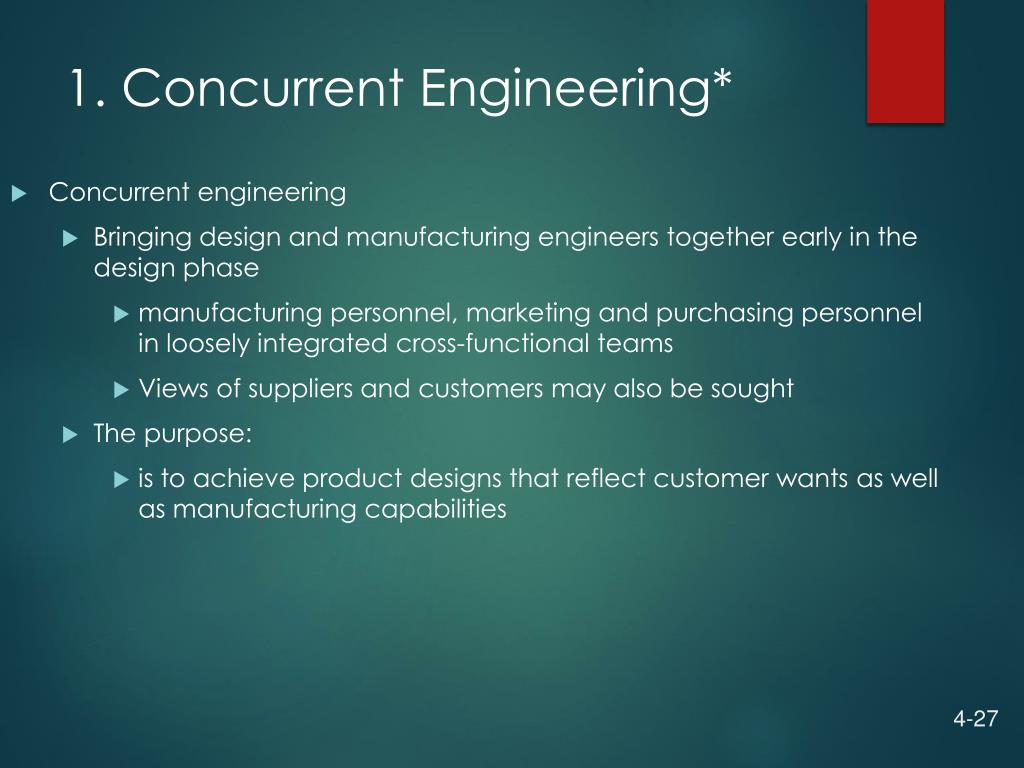 1. Concurrent Engineering*

Concurrent engineering

Bringing design and manufacturing engineers together early in the design phase

manufacturing personnel, marketing and purchasing personnel in loosely integrated cross-functional teams

Views of suppliers and customers may also be sought

The purpose:

is to achieve product designs that reflect customer wants as well as manufacturing capabilities

4-27